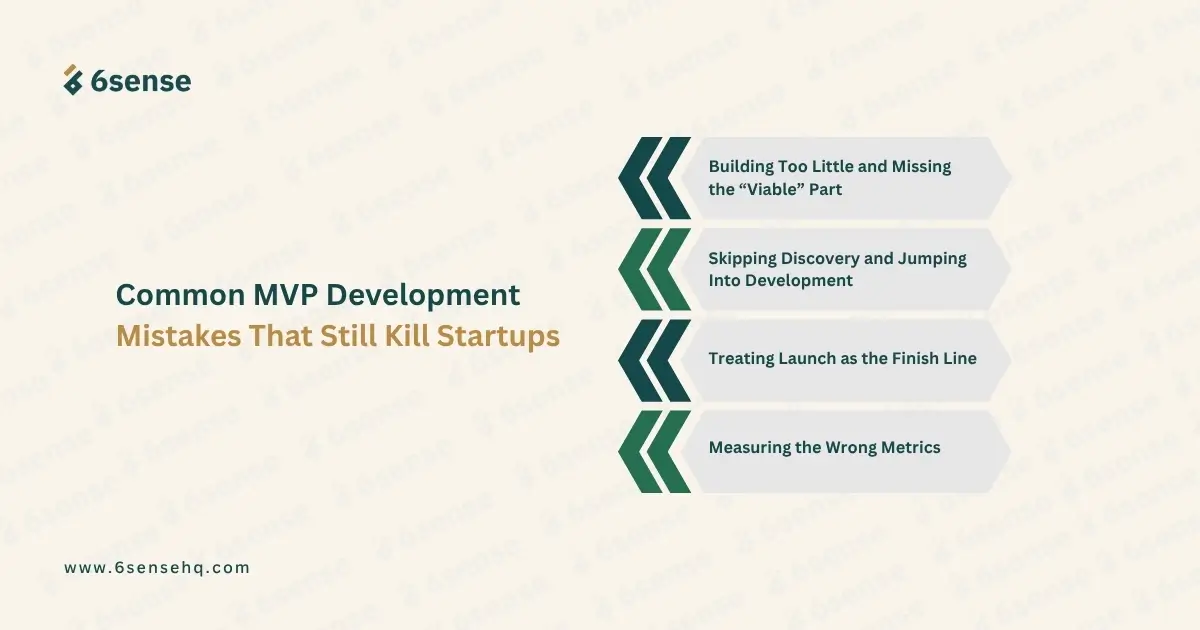 6sense

Common MVP Development Mistakes That Still Kill Startups

Building Too Little and Missing the “Viable” Part

Skipping Discovery and Jumping Into Development

Treating Launch as the Finish Line

Measuring the Wrong Metrics

www.6sensehq.com